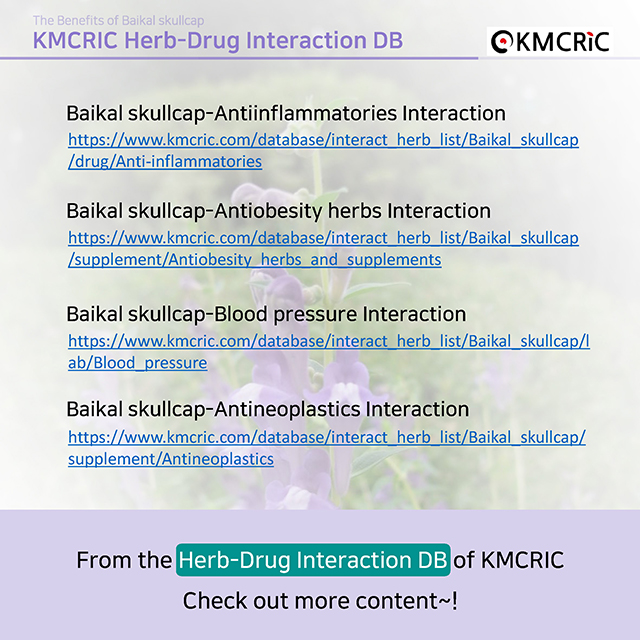 The Benefits of Baikal skullcap
KMCRIC Herb-Drug Interaction DB

KMCRIC

Baikal skullcap-Antiinflammatories Interaction
https://www.kmcric.com/database/interact_herb_list/Baikal_skullcap/drug/Anti-inflammatories

Baikal skullcap-Antiobesity herbs Interaction
https://www.kmcric.com/database/interact_herb_list/Baikal_skullcap/supplement/Antiobesity_herbs_and_supplements

Baikal skullcap-Blood pressure Interaction
https://www.kmcric.com/database/interact_herb_list/Baikal_skullcap/lab/Blood_pressure

Baikal skullcap-Antineoplastics Interaction
https://www.kmcric.com/database/interact_herb_list/Baikal_skullcap/supplement/Antineoplastics

From the Herb-Drug Interaction DB of KMCRIC
Check out more content~!